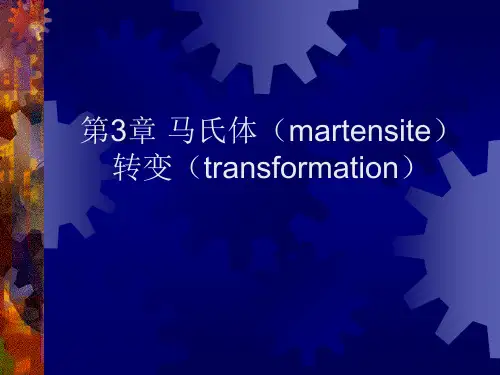 第3章 马氏体（martensite）转变（transformation）